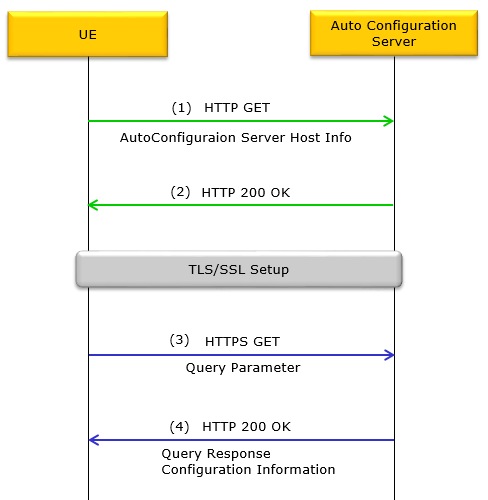 UE

Auto Configuration Server

(1) HTTP GET

AutoConfiguraion Server Host Info

(2) HTTP 200 OK

TLS/SSL Setup

(3) HTTPS GET

Query Parameter

(4) HTTP 200 OK

Query Response
Configuration Information